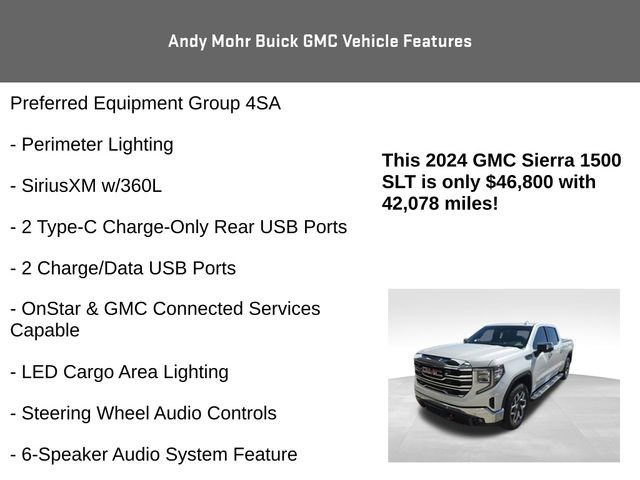 Andy Mohr Buick GMC Vehicle Features

Preferred Equipment Group 4SA

- Perimeter Lighting

- SiriusXM w/360L

- 2 Type-C Charge-Only Rear USB Ports

- 2 Charge/Data USB Ports

- OnStar & GMC Connected Services Capable

- LED Cargo Area Lighting

- Steering Wheel Audio Controls

- 6-Speaker Audio System Feature

This 2024 GMC Sierra 1500 SLT is only $46,800 with 42,078 miles!

GMC